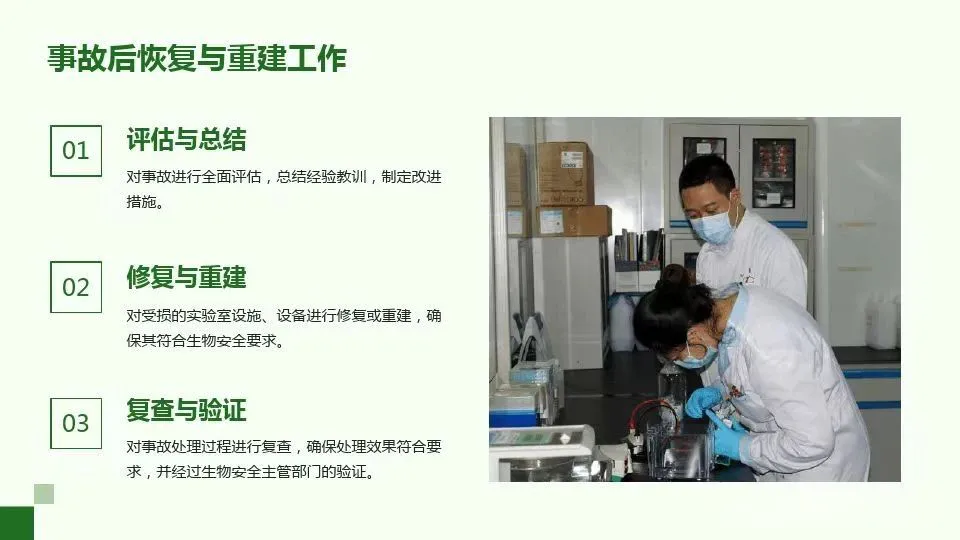 事故后恢复与重建工作

01

评估与总结

对事故进行全面评估，总结经验教训，制定改进措施。

02

修复与重建

对受损的实验室设施、设备进行修复或重建，确保其符合生物安全要求。

03

复查与验证

对事故处理过程进行复查，确保处理效果符合要求，并经过生物安全主管部门的验证。